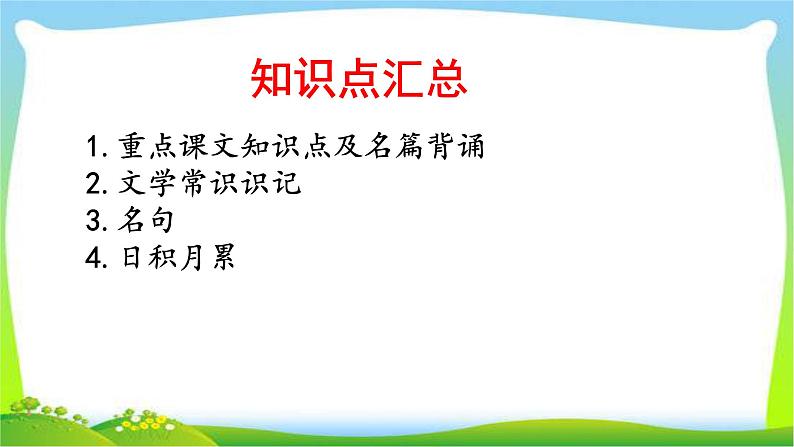 知识点汇总

1. 重点课文知识点及名篇背诵
2. 文学常识识记
3. 名句
4. 日积月累